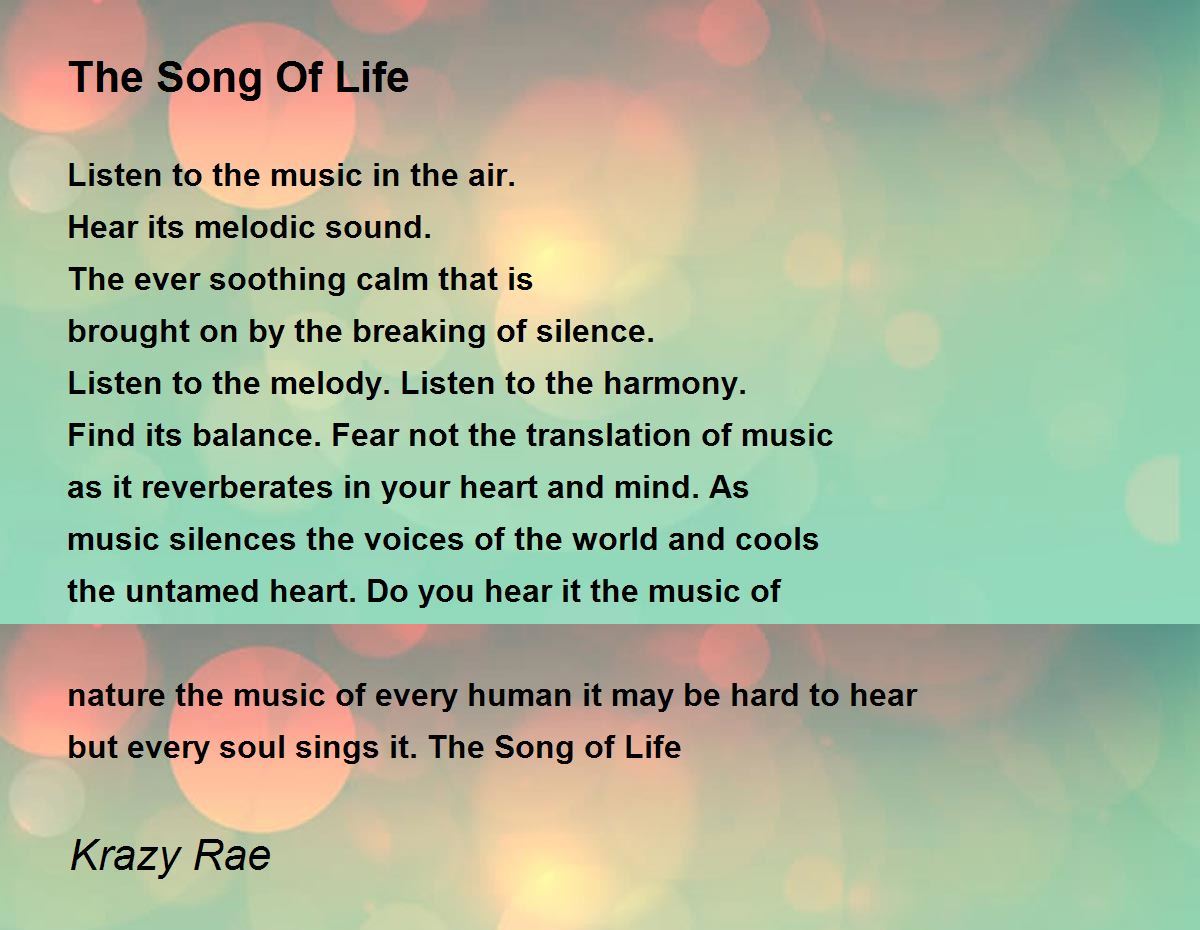 The Song Of Life

Listen to the music in the air.
Hear its melodic sound.
The ever soothing calm that is
brought on by the breaking of silence.
Listen to the melody. Listen to the harmony.
Find its balance. Fear not the translation of music
as it reverberates in your heart and mind. As
music silences the voices of the world and cools
the untamed heart. Do you hear it the music of

nature the music of every human it may be hard to hear
but every soul sings it. The Song of Life

Krazy Rae